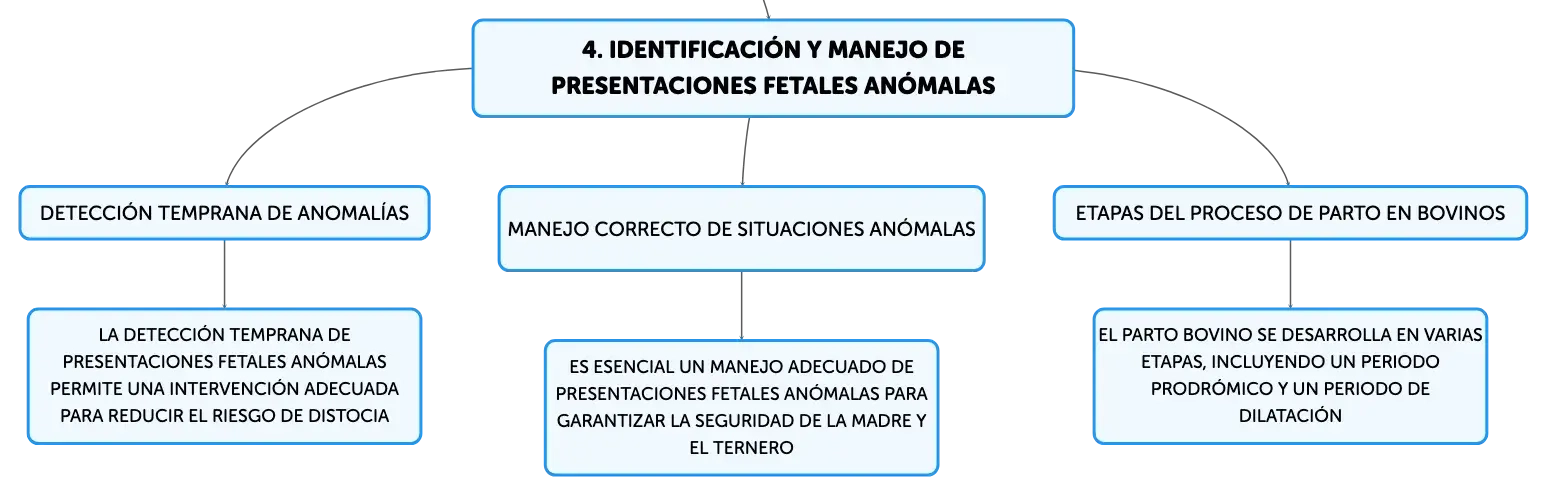 4. IDENTIFICACIÓN Y MANEJO DE PRESENTACIONES FETALES ANÓMALAS

DETECCIÓN TEMPRANA DE ANOMALÍAS

LA DETECCIÓN TEMPRANA DE PRESENTACIONES FETALES ANÓMALAS PERMITE UNA INTERVENCIÓN ADECUADA PARA REDUCIR EL RIESGO DE DISTOCIA

MANEJO CORRECTO DE SITUACIONES ANÓMALAS

ES ESENCIAL UN MANEJO ADECUADO DE PRESENTACIONES FETALES ANÓMALAS PARA GARANTIZAR LA SEGURIDAD DE LA MADRE Y EL TERNERO

ETAPAS DEL PROCESO DE PARTO EN BOVINOS

EL PARTO BOVINO SE DESARROLLA EN VARIAS ETAPAS, INCLUYENDO UN PERIODO PRODRÓMICO Y UN PERIODO DE DILATACIÓN